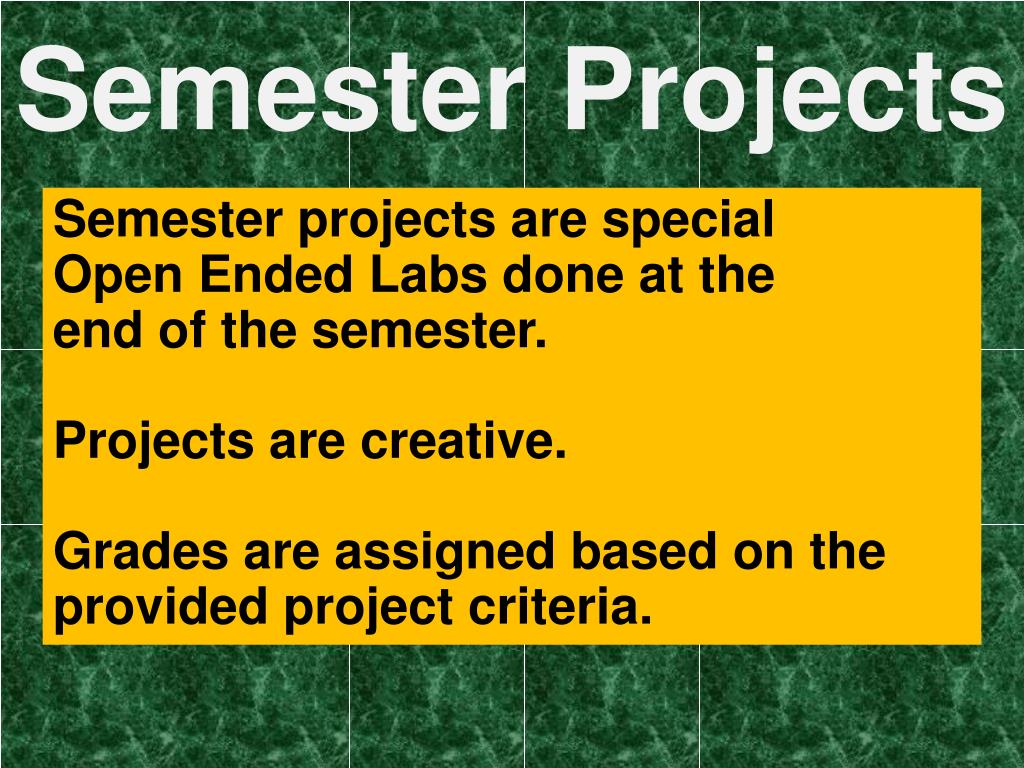 Semester Projects

Semester projects are special Open Ended Labs done at the end of the semester.

Projects are creative.

Grades are assigned based on the provided project criteria.